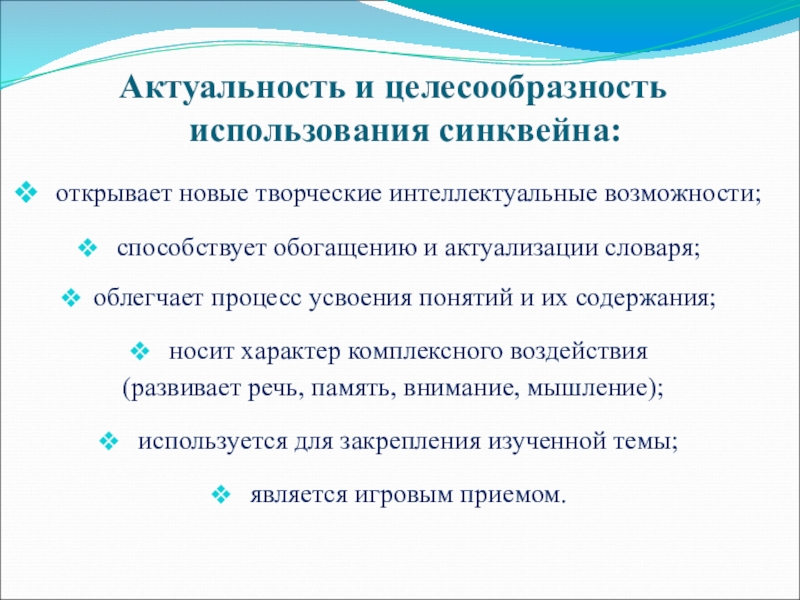 Актуальность и целесообразность использования синквейна:

❖ открывает новые творческие интеллектуальные возможности;

❖ способствует обогащению и актуализации словаря;

❖ облегчает процесс усвоения понятий и их содержания;

❖ носит характер комплексного воздействия (развивает речь, память, внимание, мышление);

❖ используется для закрепления изученной темы;

❖ является игровым приемом.